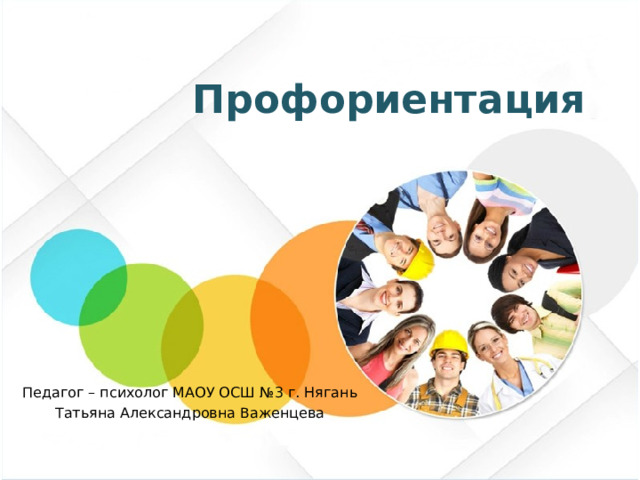 Профориентация

Педагог – психолог МАОУ ОСШ №3 г. Нягань
Татьяна Александровна Важенцева